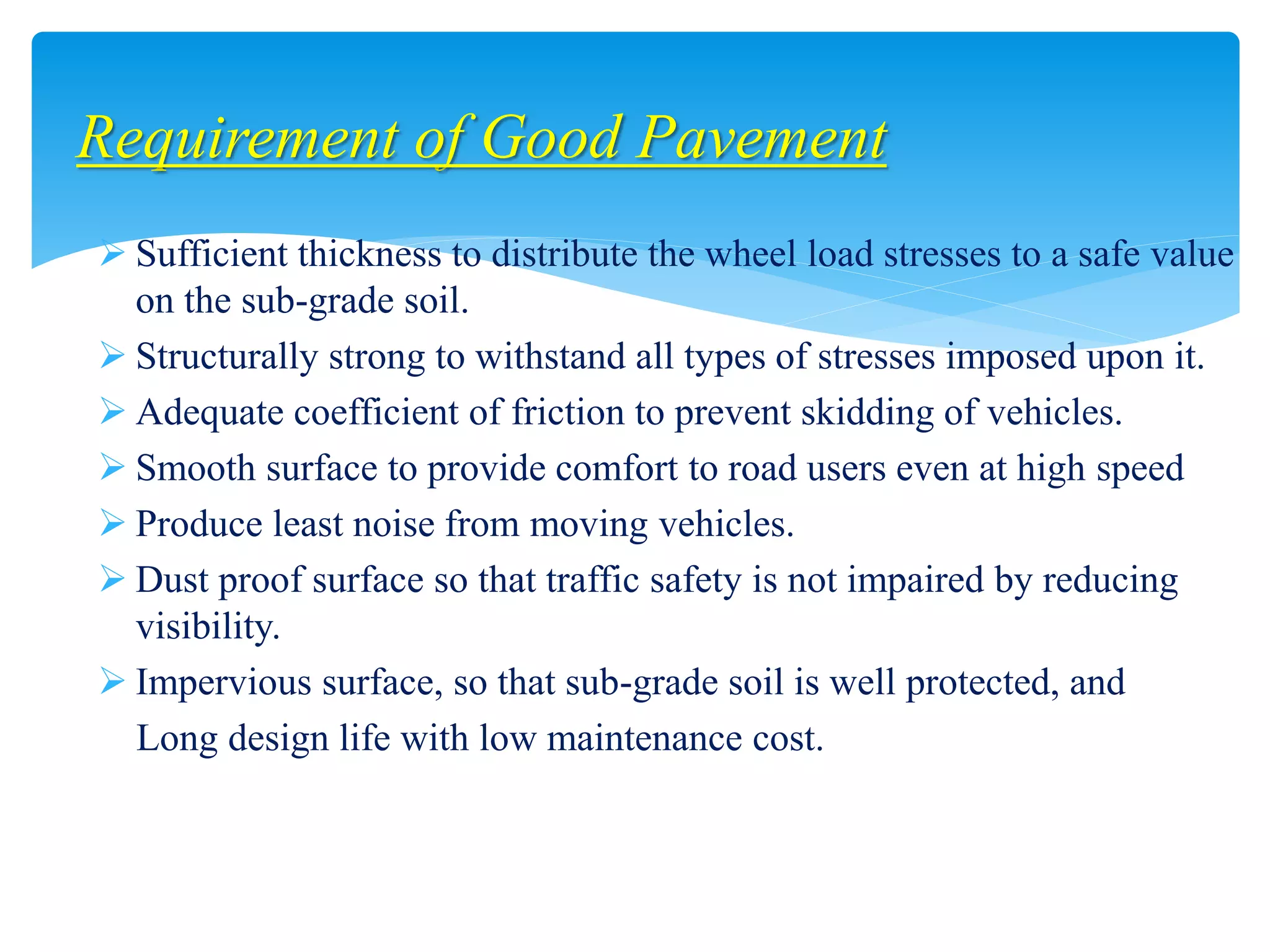 Requirement of Good Pavement

➢ Sufficient thickness to distribute the wheel load stresses to a safe value on the sub-grade soil.
➢ Structurally strong to withstand all types of stresses imposed upon it.
➢ Adequate coefficient of friction to prevent skidding of vehicles.
➢ Smooth surface to provide comfort to road users even at high speed
➢ Produce least noise from moving vehicles.
➢ Dust proof surface so that traffic safety is not impaired by reducing visibility.
➢ Impervious surface, so that sub-grade soil is well protected, and Long design life with low maintenance cost.